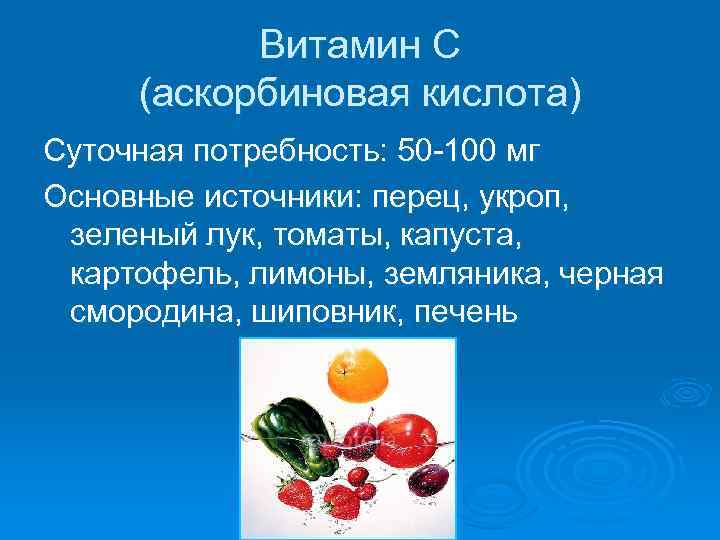 Витамин С
(аскорбиновая кислота)

Суточная потребность: 50-100 мг

Основные источники: перец, укроп, зеленый лук, томаты, капуста, картофель, лимоны, земляника, черная смородина, шиповник, печень